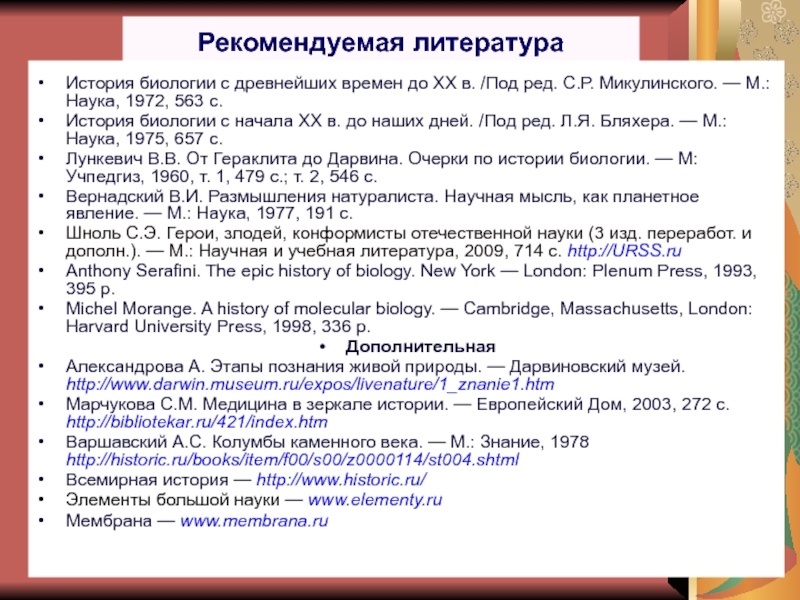 Рекомендуемая литература

• История биологии с древнейших времен до XX в. /Под ред. С.Р. Микулинского. — М.: Наука, 1972, 563 с.
• История биологии с начала XX в. до наших дней. /Под ред. Л.Я. Бляхера. — М.: Наука, 1975, 657 с.
• Лункевич В.В. От Гераклита до Дарвина. Очерки по истории биологии. — М: Учпедгиз, 1960, т. 1, 479 с.; т. 2, 546 с.
• Вернадский В.И. Размышления натуралиста. Научная мысль, как планетное явление. — М.: Наука, 1977, 191 с.
• Шноль С.Э. Герои, злодей, конформисты отечественной науки (3 изд. переработ. и дополн.). — М.: Научная и учебная литература, 2009, 714 с. http://URSS.ru
• Anthony Serafini. The epic history of biology. New York — London: Plenum Press, 1993, 395 p.
• Michel Morange. A history of molecular biology. — Cambridge, Massachusetts, London: Harvard University Press, 1998, 336 p.
• Дополнительная
• Александрова А. Этапы познания живой природы. — Дарвиновский музей. http://www.darwin.museum.ru/expos/livenature/1_znanie1.htm
• Марчукова С.М. Медицина в зеркале истории. — Европейский Дом, 2003, 272 с. http://bibliotekar.ru/421/index.htm
• Варшавский А.С. Колумбы каменного века. — М.: Знание, 1978 http://historic.ru/books/item/f00/s00/z0000114/st004.shtml
• Всемирная история — http://www.historic.ru/
• Элементы большой науки — www.elementy.ru
• Мембрана — www.membrana.ru